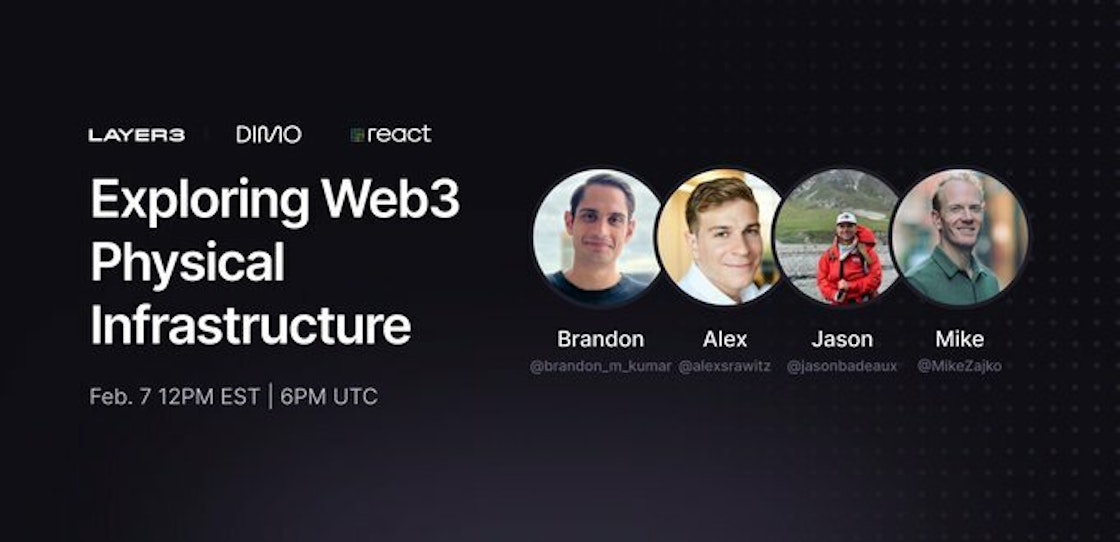 LAYER3 DIMO react

Exploring Web3 Physical Infrastructure

Feb. 7 12PM EST | 6PM UTC

Brandon
@brandon_m_kumar

Alex
@alexsrawitz

Jason
@jasonbadeaux

Mike
@MikeZajko